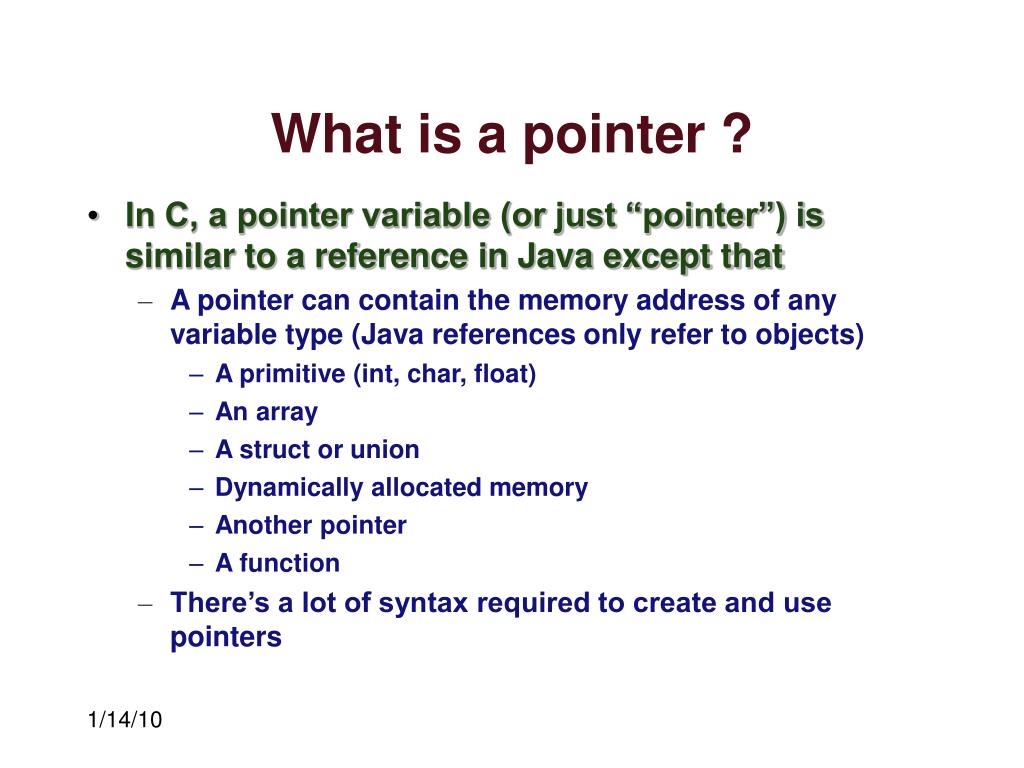 What is a pointer ?

• In C, a pointer variable (or just “pointer”) is similar to a reference in Java except that

– A pointer can contain the memory address of any variable type (Java references only refer to objects)

– A primitive (int, char, float)

– An array

– A struct or union

– Dynamically allocated memory

– Another pointer

– A function

– There’s a lot of syntax required to create and use pointers

1/14/10